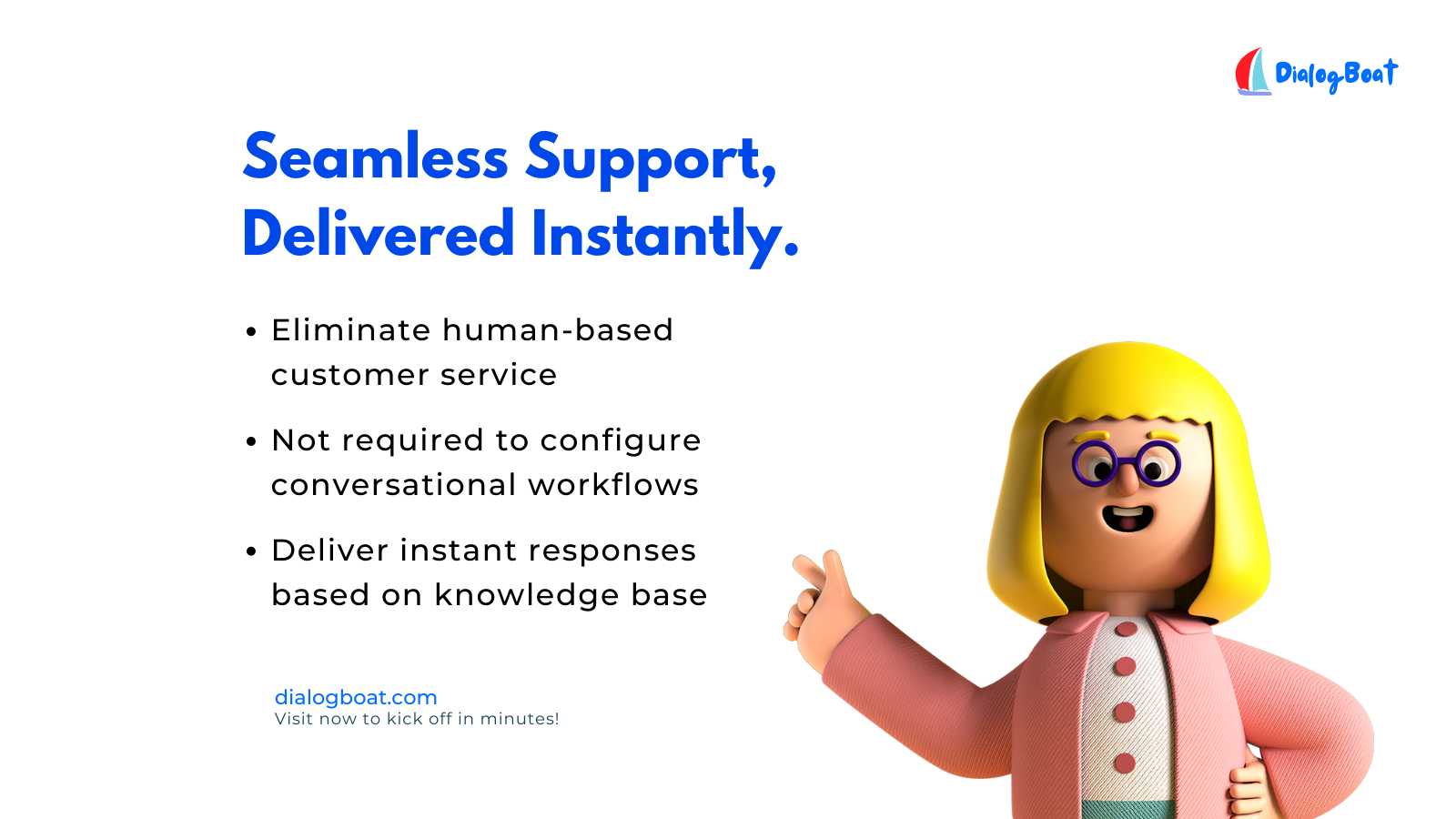 DialogBoat

Seamless Support, Delivered Instantly.

• Eliminate human-based customer service

• Not required to configure conversational workflows

• Deliver instant responses based on knowledge base

dialogboat.com
Visit now to kick off in minutes!